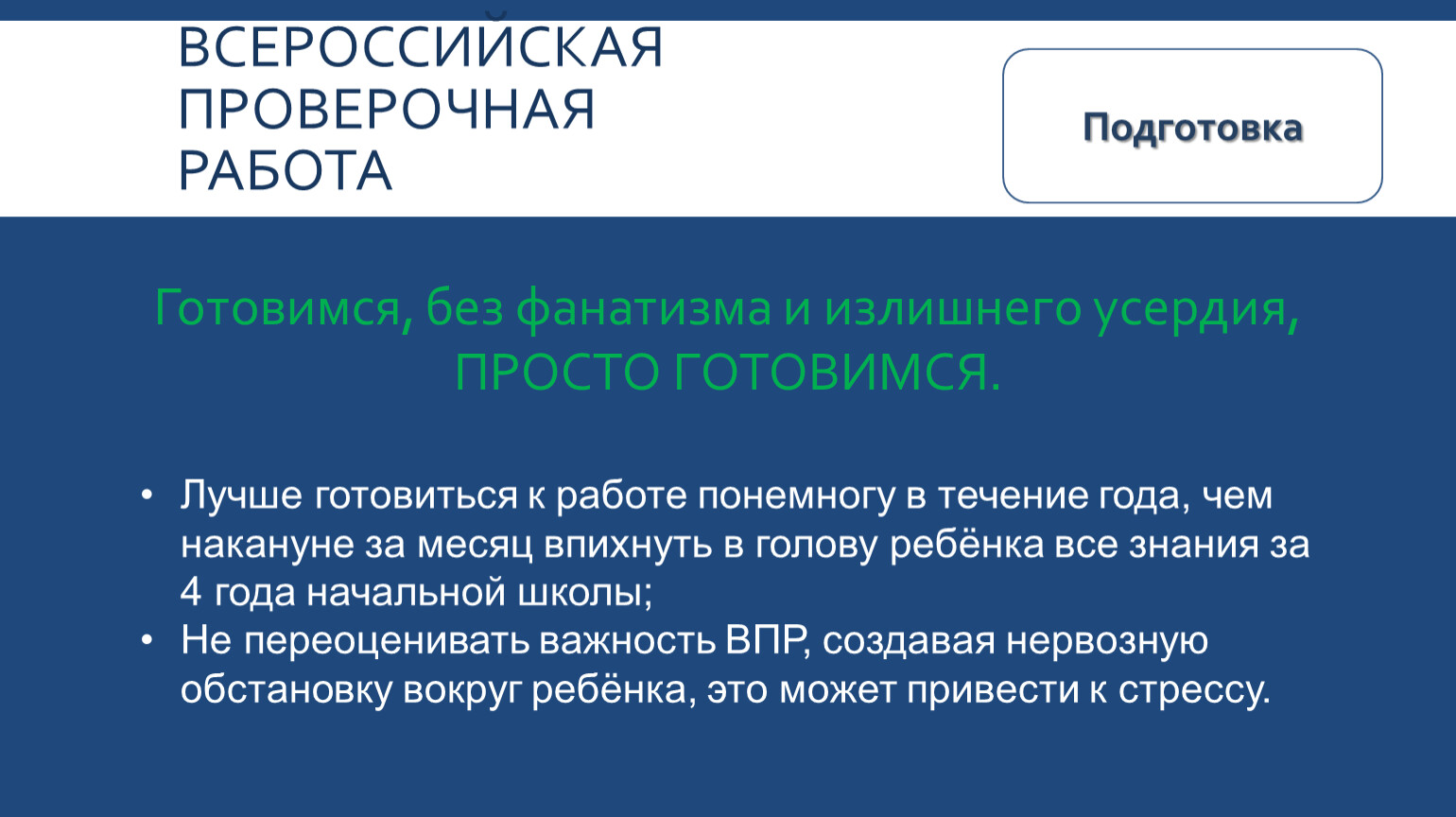 ВСЕРОССИЙСКАЯ ПРОВЕРОЧНАЯ РАБОТА

Подготовка

Готовимся, без фанатизма и излишнего усердия, ПРОСТО ГОТОВИМСЯ.

• Лучше готовиться к работе понемногу в течение года, чем накануне за месяц впихнуть в голову ребёнка все знания за 4 года начальной школы;
• Не переоценивать важность ВПР, создавая нервозную обстановку вокруг ребёнка, это может привести к стрессу.